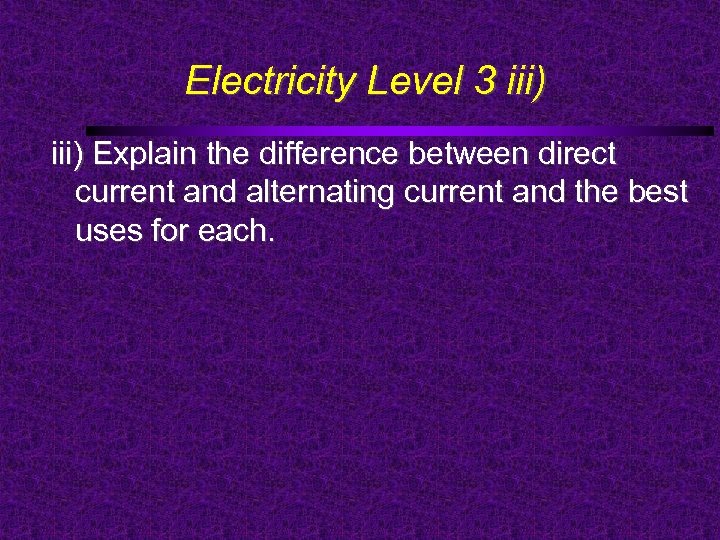 Electricity Level 3 iii)

iii) Explain the difference between direct current and alternating current and the best uses for each.